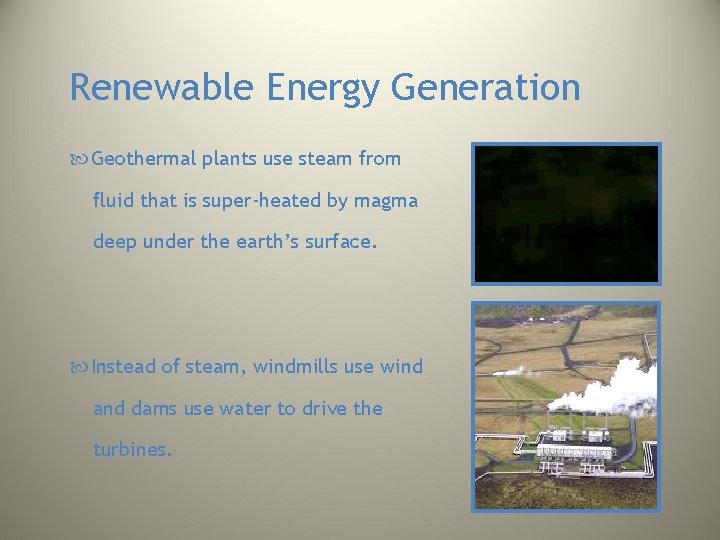 Renewable Energy Generation

Geothermal plants use steam from fluid that is super-heated by magma deep under the earth's surface.

Instead of steam, windmills use wind and dams use water to drive the turbines.